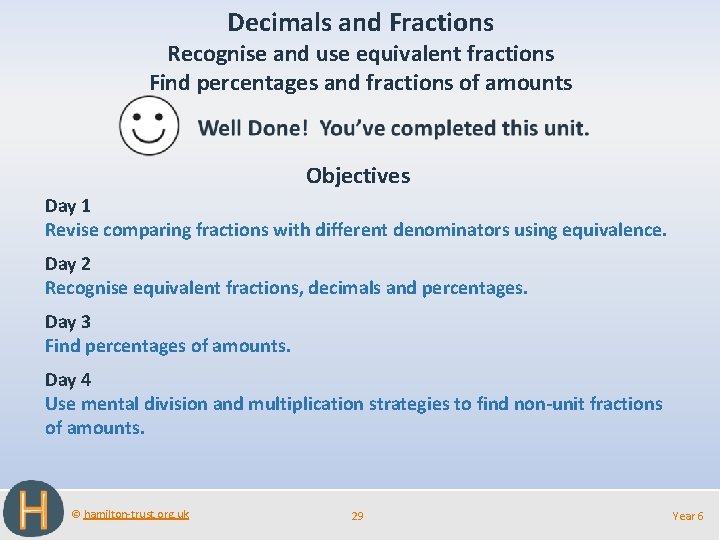 Decimals and Fractions
Recognise and use equivalent fractions
Find percentages and fractions of amounts

Well Done! You've completed this unit.

Objectives

Day 1
Revise comparing fractions with different denominators using equivalence.

Day 2
Recognise equivalent fractions, decimals and percentages.

Day 3
Find percentages of amounts.

Day 4
Use mental division and multiplication strategies to find non-unit fractions of amounts.

H

© hamilton-trust.org.uk

29

Year 6